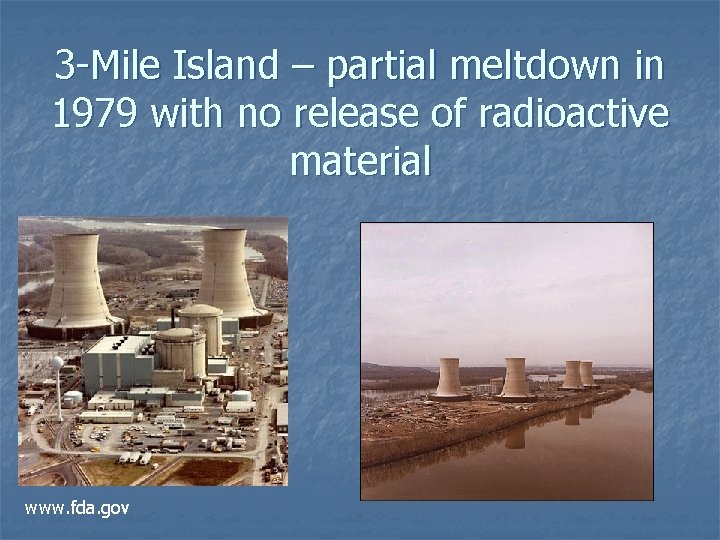 3-Mile Island – partial meltdown in 1979 with no release of radioactive material

www.fda.gov